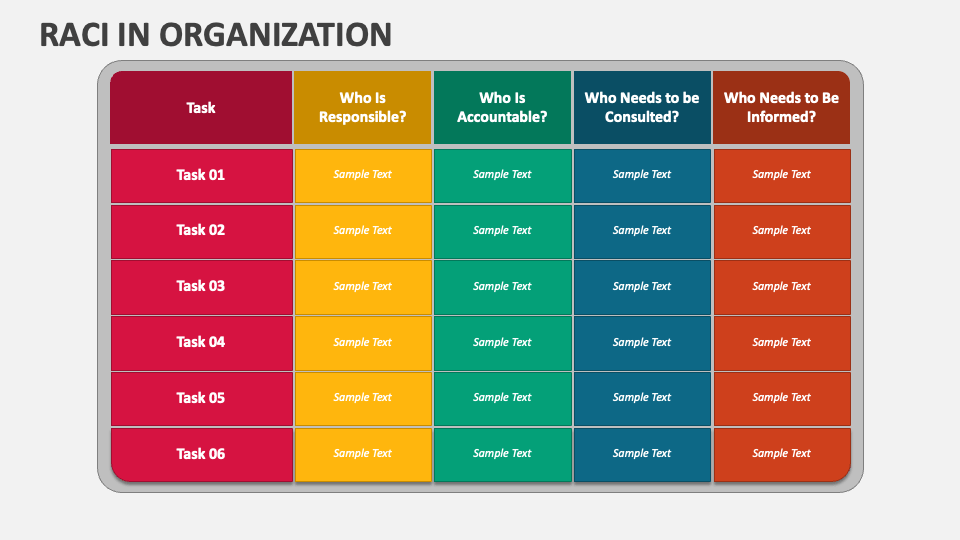 RACI IN ORGANIZATION

| Task | Who Is Responsible? | Who Is Accountable? | Who Needs to be Consulted? | Who Needs to Be Informed? |
|---|---|---|---|---|
| Task 01 | Sample Text | Sample Text | Sample Text | Sample Text |
| Task 02 | Sample Text | Sample Text | Sample Text | Sample Text |
| Task 03 | Sample Text | Sample Text | Sample Text | Sample Text |
| Task 04 | Sample Text | Sample Text | Sample Text | Sample Text |
| Task 05 | Sample Text | Sample Text | Sample Text | Sample Text |
| Task 06 | Sample Text | Sample Text | Sample Text | Sample Text |